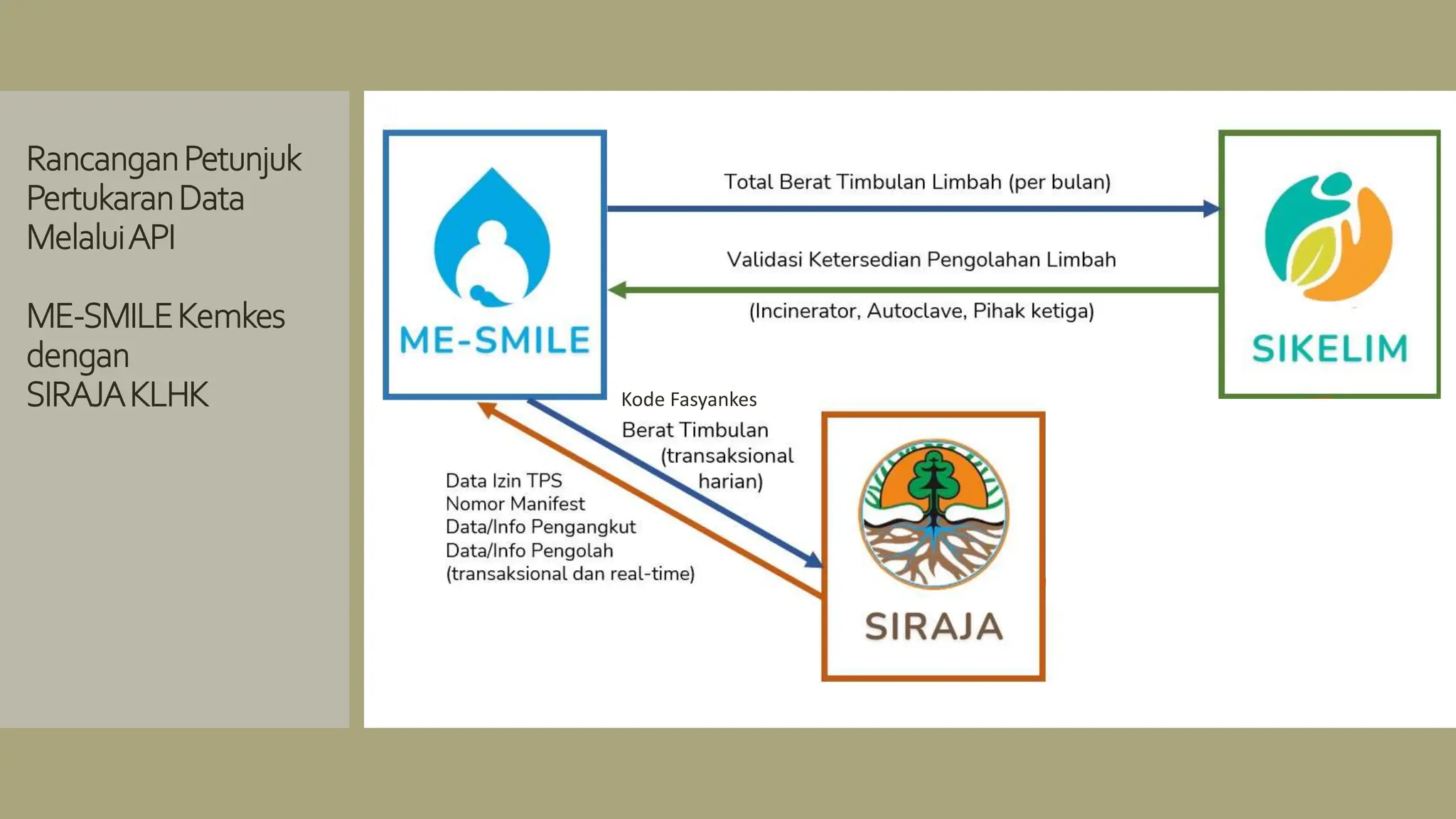 Rancangan Petunjuk Pertukaran Data Melalui API

ME-SMILE Kemkes dengan
SIRAJA KLHK

ME-SMILE

Total Berat Timbulan Limbah (per bulan)

Validasi Ketersedian Pengolahan Limbah

(Incinerator, Autoclave, Pihak ketiga)

SIKELIM

Kode Fasyankes
Berat Timbulan
(transaksional
harian)

Data Izin TPS
Nomor Manifest
Data/Info Pengangkut
Data/Info Pengolah
(transaksional dan real-time)

SIRAJA